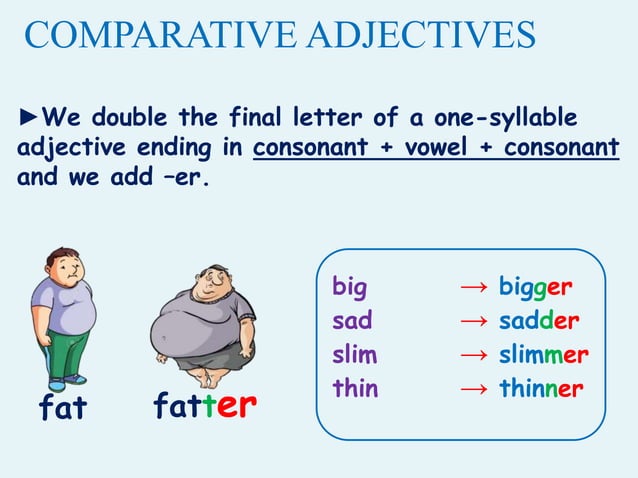 COMPARATIVE ADJECTIVES

►We double the final letter of a one-syllable adjective ending in consonant + vowel + consonant and we add –er.

fat fatter

big → bigger
sad → sadder
slim → slimmer
thin → thinner